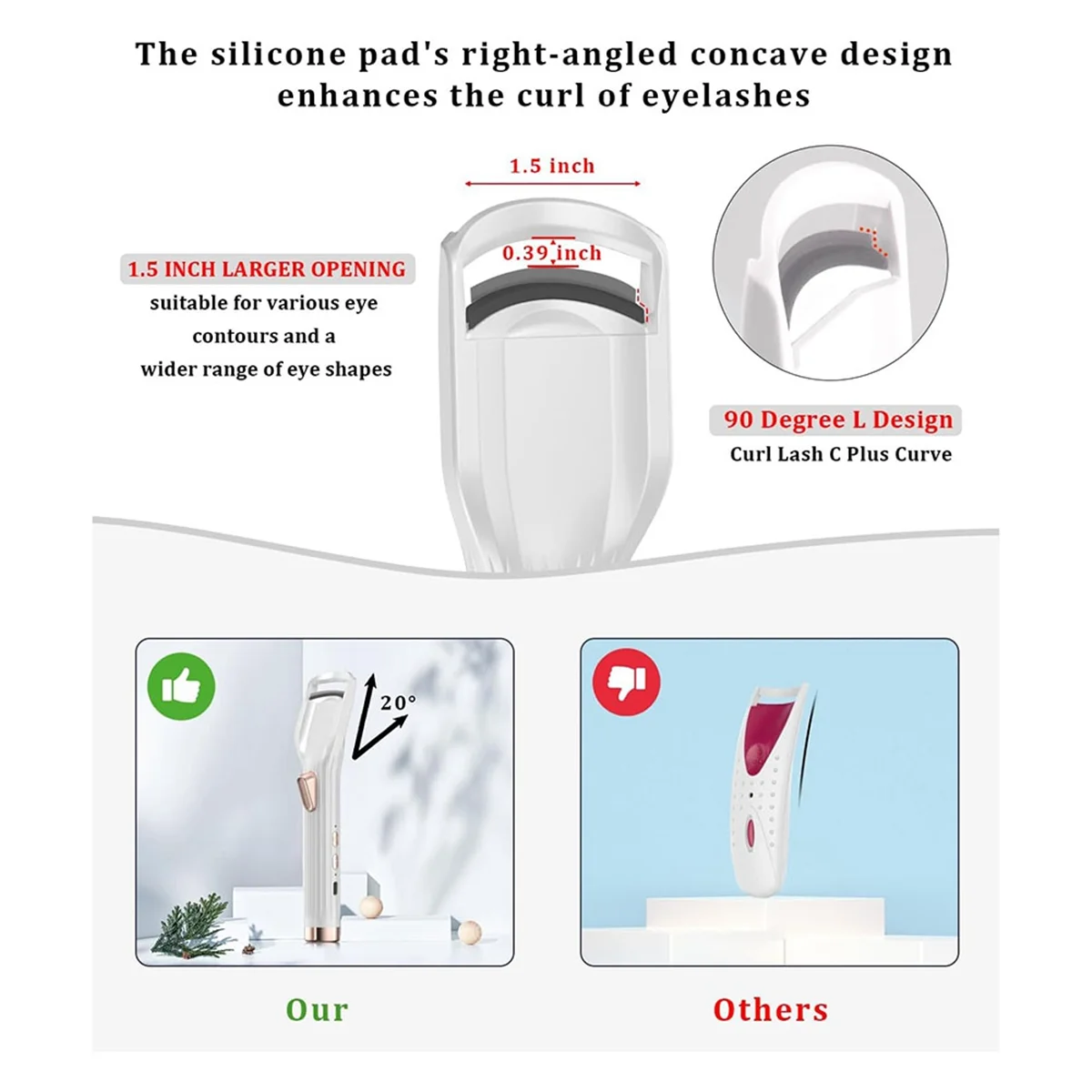 The silicone pad's right-angled concave design enhances the curl of eyelashes

1.5 inch

0.39 inch

1.5 INCH LARGER OPENING
suitable for various eye contours and a wider range of eye shapes

90 Degree L Design
Curl Lash C Plus Curve

20°

Our

Others